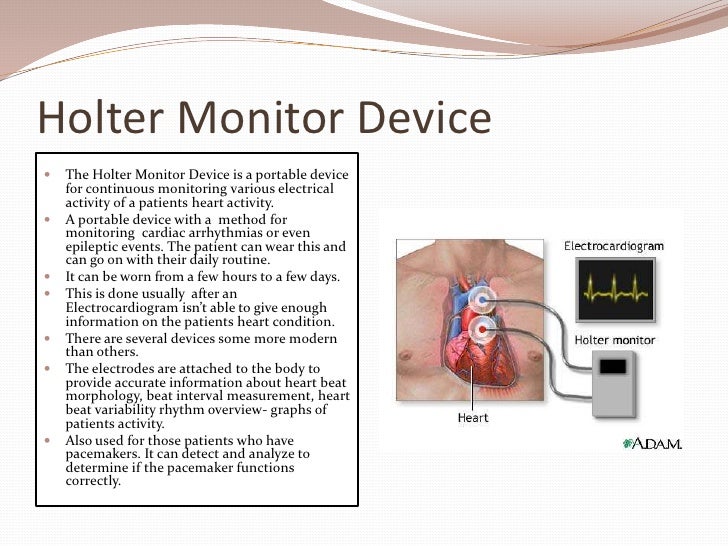 Holter Monitor Device

- The Holter Monitor Device is a portable device for continuous monitoring various electrical activity of a patients heart activity.
- A portable device with a method for monitoring cardiac arrhythmias or even epileptic events. The patient can wear this and can go on with their daily routine.
- It can be worn from a few hours to a few days.
- This is done usually after an Electrocardiogram isn't able to give enough information on the patients heart condition.
- There are several devices some more modern than others.
- The electrodes are attached to the body to provide accurate information about heart beat morphology, beat interval measurement, heart beat variability rhythm overview- graphs of patients activity.
- Also used for those patients who have pacemakers. It can detect and analyze to determine if the pacemaker functions correctly.

Electrocardiogram
Holter monitor
Heart
A.D.A.M.